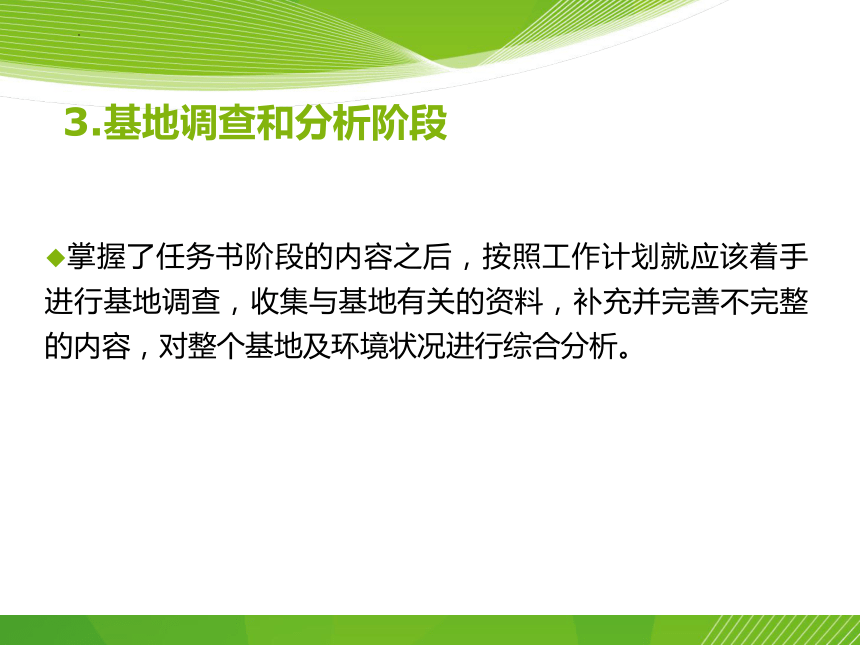 3.基地调查和分析阶段

◆掌握了任务书阶段的内容之后，按照工作计划就应该着手进行基地调查，收集与基地有关的资料，补充并完善不完整的内容，对整个基地及环境状况进行综合分析。